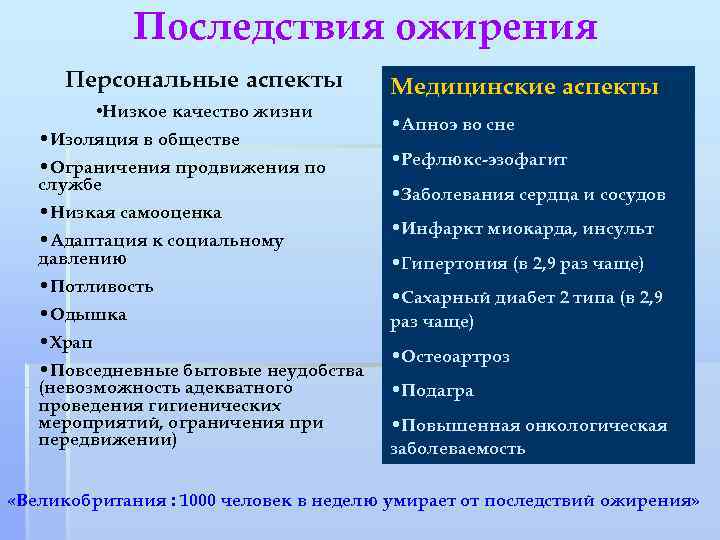 Последствия ожирения

Персональные аспекты

•Низкое качество жизни

•Изоляция в обществе

•Ограничения продвижения по службе

•Низкая самооценка

•Адаптация к социальному давлению

•Потливость

•Одышка

•Храп

•Повседневные бытовые неудобства (невозможность адекватного проведения гигиенических мероприятий, ограничения при передвижении)

Медицинские аспекты

•Апноэ во сне

•Рефлюкс-эзофагит

•Заболевания сердца и сосудов

•Инфаркт миокарда, инсульт

•Гипертония (в 2,9 раз чаще)

•Сахарный диабет 2 типа (в 2,9 раз чаще)

•Остеоартроз

•Подагра

•Повышенная онкологическая заболеваемость

«Великобритания : 1000 человек в неделю умирает от последствий ожирения»